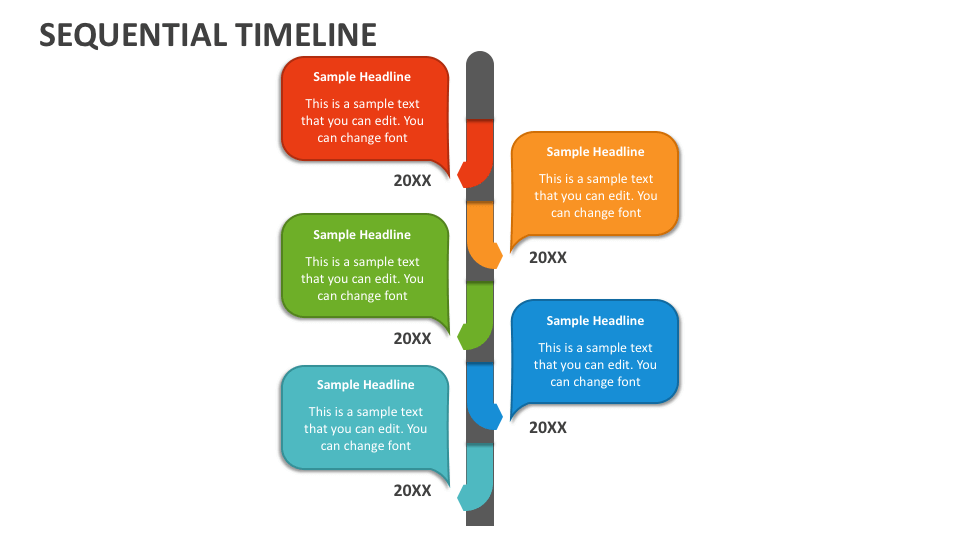 SEQUENTIAL TIMELINE

Sample Headline

This is a sample text that you can edit. You can change font

20XX

Sample Headline

This is a sample text that you can edit. You can change font

20XX

Sample Headline

This is a sample text that you can edit. You can change font

20XX

Sample Headline

This is a sample text that you can edit. You can change font

20XX

Sample Headline

This is a sample text that you can edit. You can change font

20XX